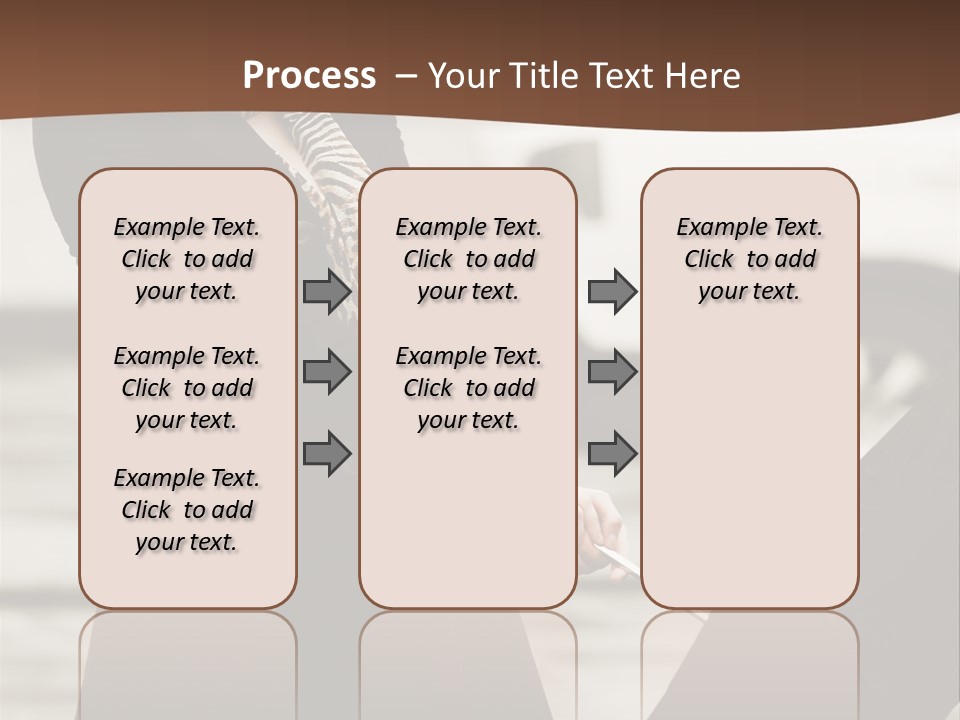 Process – Your Title Text Here

Example Text. Click to add your text.

Example Text. Click to add your text.

Example Text. Click to add your text.

Example Text. Click to add your text.

Example Text. Click to add your text.

Example Text. Click to add your text.